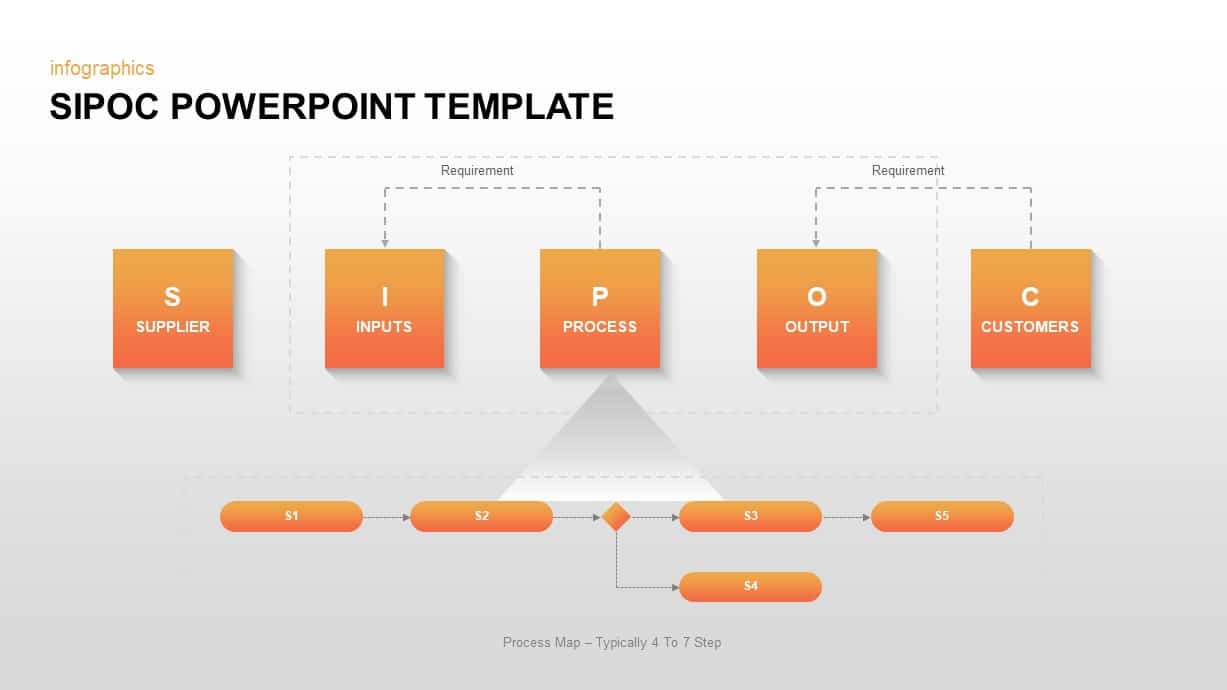 infographics

SIPOC POWERPOINT TEMPLATE

Requirement

Requirement

S
SUPPLIER

I
INPUTS

P
PROCESS

O
OUTPUT

C
CUSTOMERS

S1

S2

S3

S5

S4

Process Map – Typically 4 To 7 Step